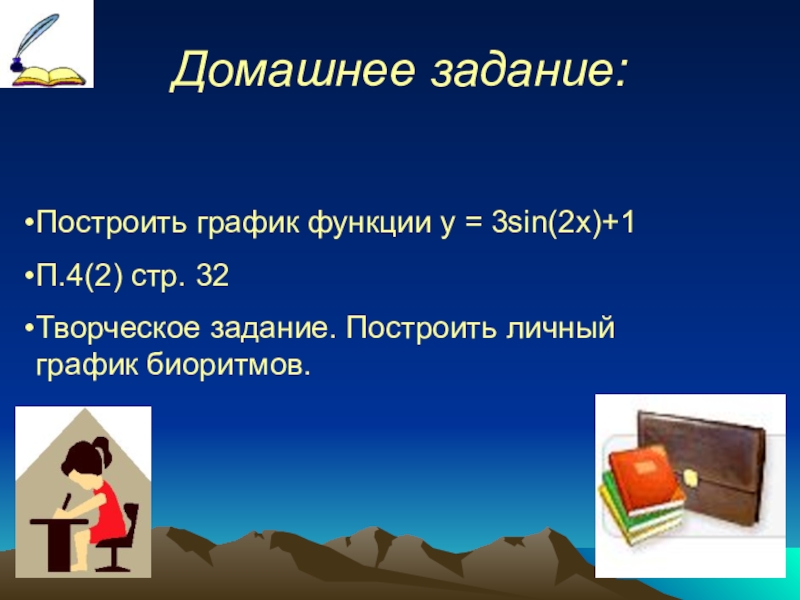 Домашнее задание:

•Построить график функции $y = 3\sin(2x)+1$

•П.4(2) стр. 32

•Творческое задание. Построить личный график биоритмов.